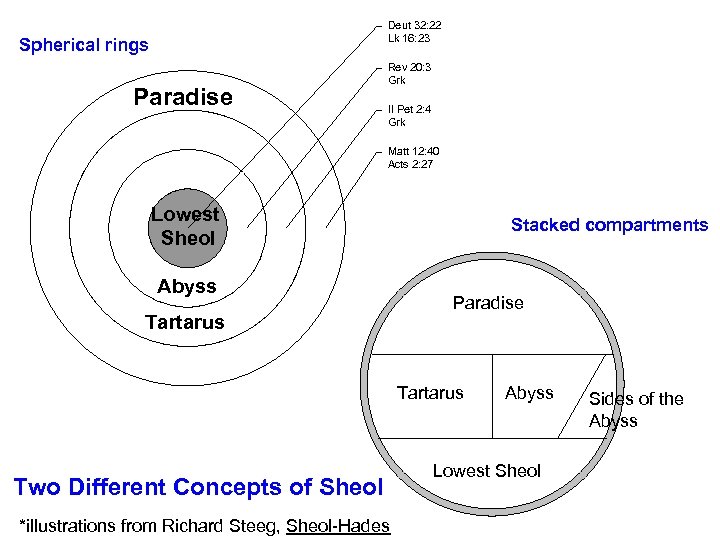 Spherical rings

Deut 32:22
Lk 16:23

Rev 20:3
Grk

II Pet 2:4
Grk

Matt 12:40
Acts 2:27

Paradise

Lowest Sheol

Abyss

Tartarus

Stacked compartments

Paradise

Tartarus

Abyss

Sides of the Abyss

Lowest Sheol

Two Different Concepts of Sheol

*illustrations from Richard Steeg, Sheol-Hades